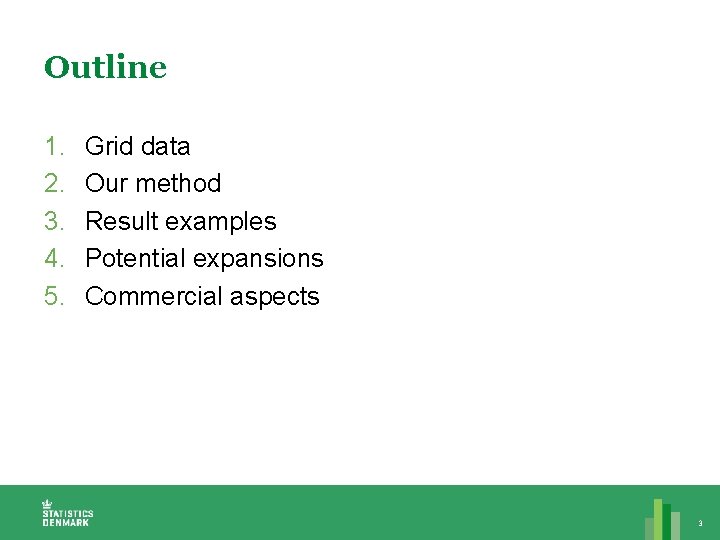 Outline

1. Grid data
2. Our method
3. Result examples
4. Potential expansions
5. Commercial aspects

STATISTICS
DENMARK

3